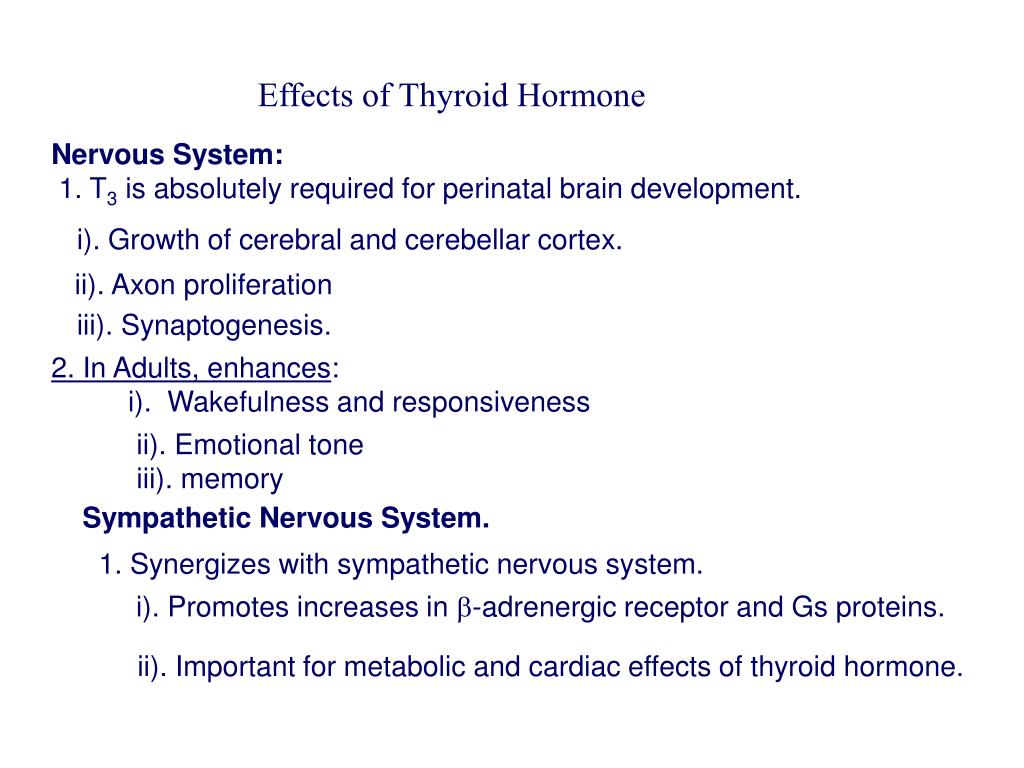 Effects of Thyroid Hormone

Nervous System:
1. $T_3$ is absolutely required for perinatal brain development.
i). Growth of cerebral and cerebellar cortex.
ii). Axon proliferation
iii). Synaptogenesis.

2. In Adults, enhances:
i). Wakefulness and responsiveness
ii). Emotional tone
iii). memory

Sympathetic Nervous System.
1. Synergizes with sympathetic nervous system.
i). Promotes increases in $\beta$-adrenergic receptor and Gs proteins.
ii). Important for metabolic and cardiac effects of thyroid hormone.